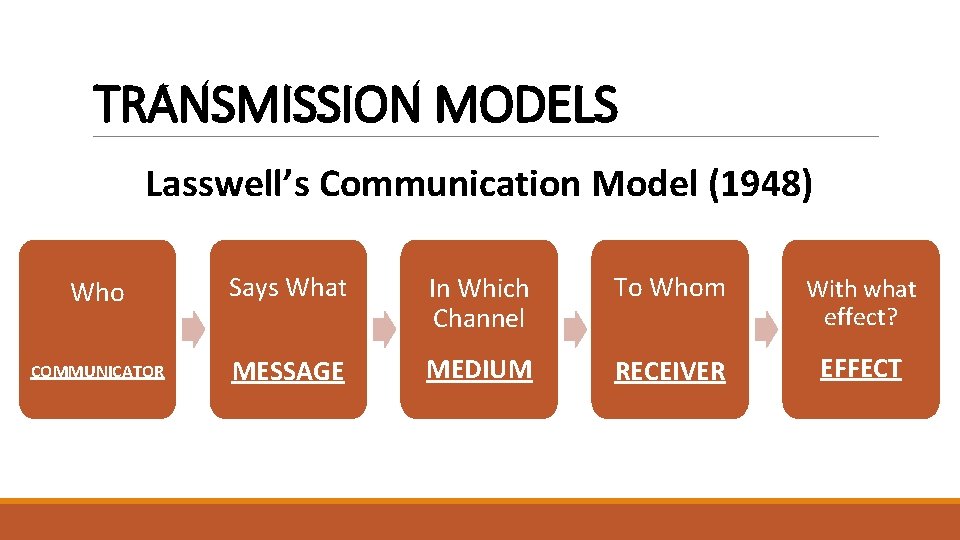 TRANSMISSION MODELS

Lasswell's Communication Model (1948)

Who

COMMUNICATOR

Says What

MESSAGE

In Which Channel

MEDIUM

To Whom

RECEIVER

With what effect?

EFFECT